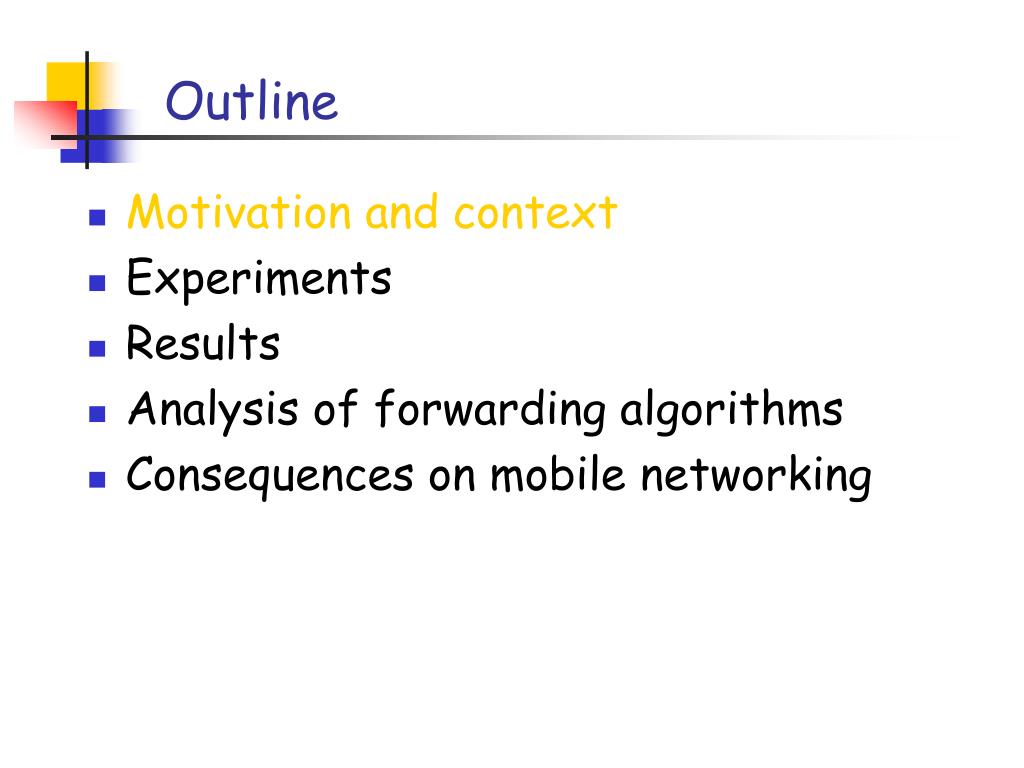 Outline

- Motivation and context
- Experiments
- Results
- Analysis of forwarding algorithms
- Consequences on mobile networking